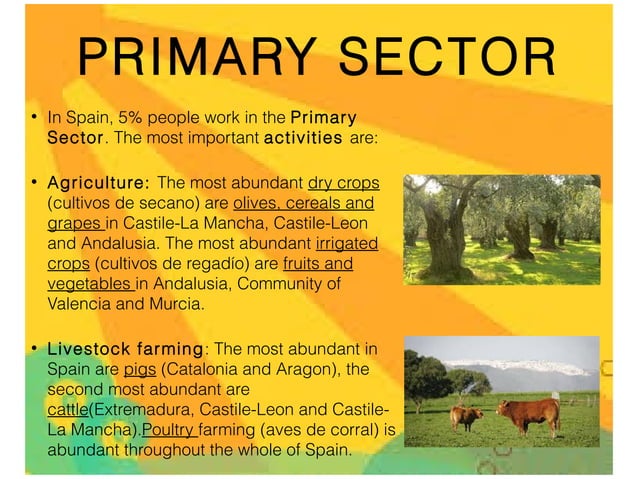 PRIMARY SECTOR

• In Spain, 5% people work in the Primary Sector. The most important activities are:

• Agriculture: The most abundant dry crops (cultivos de secano) are olives, cereals and grapes in Castile-La Mancha, Castile-Leon and Andalusia. The most abundant irrigated crops (cultivos de regadío) are fruits and vegetables in Andalusia, Community of Valencia and Murcia.

• Livestock farming: The most abundant in Spain are pigs (Catalonia and Aragon), the second most abundant are cattle(Extremadura, Castile-Leon and Castile-La Mancha).Poultry farming (aves de corral) is abundant throughout the whole of Spain.